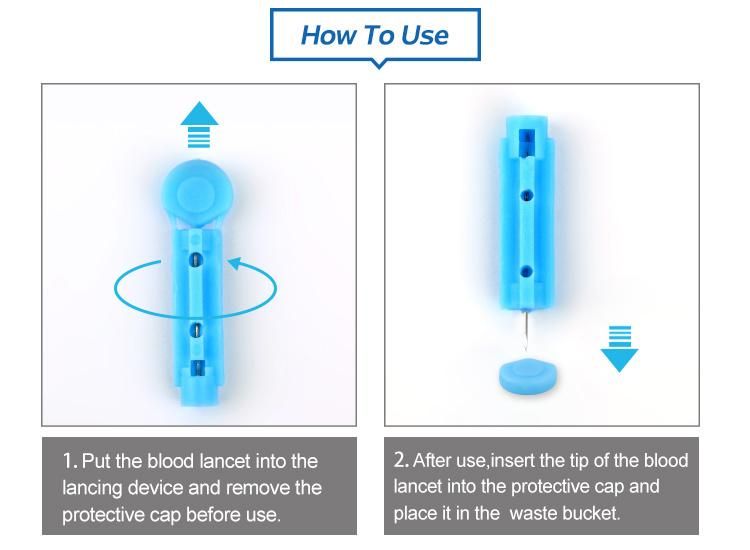 How To Use

1. Put the blood lancet into the lancing device and remove the protective cap before use.

2. After use,insert the tip of the blood lancet into the protective cap and place it in the waste bucket.